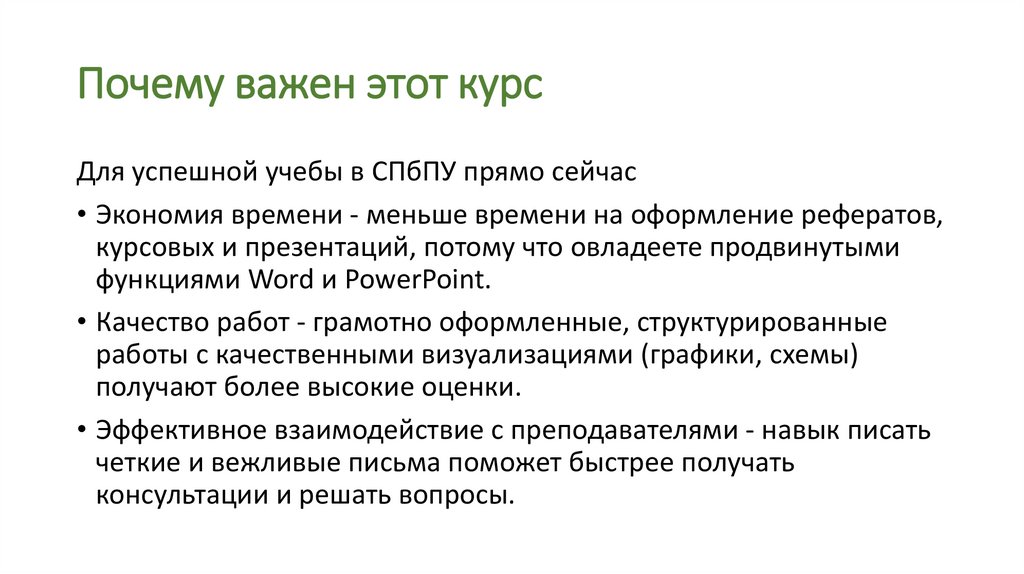 Почему важен этот курс

Для успешной учебы в СПбПУ прямо сейчас

• Экономия времени - меньше времени на оформление рефератов, курсовых и презентаций, потому что овладеете продвинутыми функциями Word и PowerPoint.

• Качество работ - грамотно оформленные, структурированные работы с качественными визуализациями (графики, схемы) получают более высокие оценки.

• Эффективное взаимодействие с преподавателями - навык писать четкие и вежливые письма поможет быстрее получать консультации и решать вопросы.